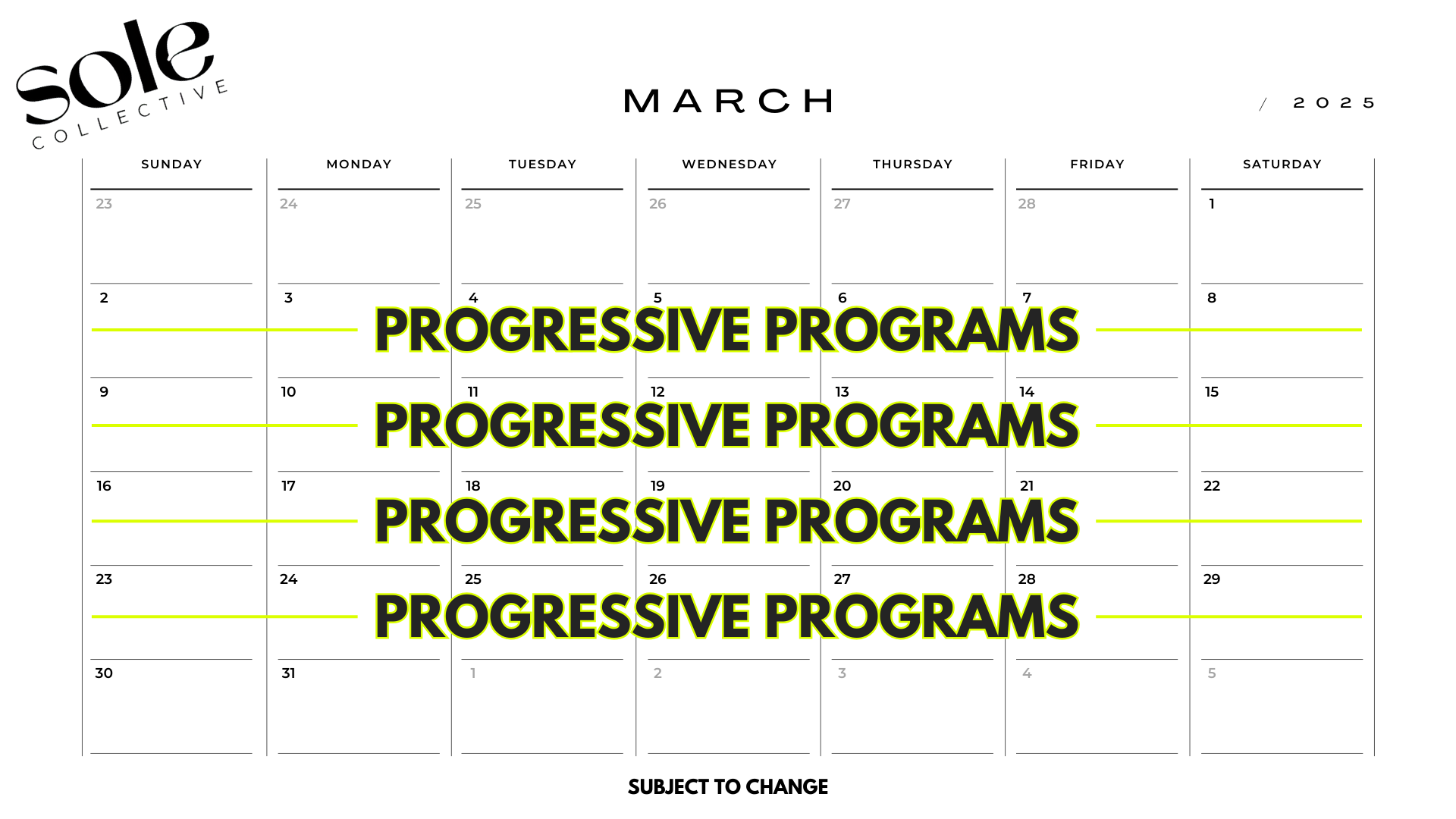 sole
COLLECTIVE

MARCH / 2025

| SUNDAY | MONDAY | TUESDAY | WEDNESDAY | THURSDAY | FRIDAY | SATURDAY |
|---|---|---|---|---|---|---|
| 23 | 24 | 25 | 26 | 27 | 28 | 1 |
| 2 | 3 | 4 | 5 | 6 | 7 | 8 |
| 9 | 10 | 11 | 12 | 13 | 14 | 15 |
| 16 | 17 | 18 | 19 | 20 | 21 | 22 |
| 23 | 24 | 25 | 26 | 27 | 28 | 29 |
| 30 | 31 | 1 | 2 | 3 | 4 | 5 |

PROGRESSIVE PROGRAMS

PROGRESSIVE PROGRAMS

PROGRESSIVE PROGRAMS

PROGRESSIVE PROGRAMS

SUBJECT TO CHANGE